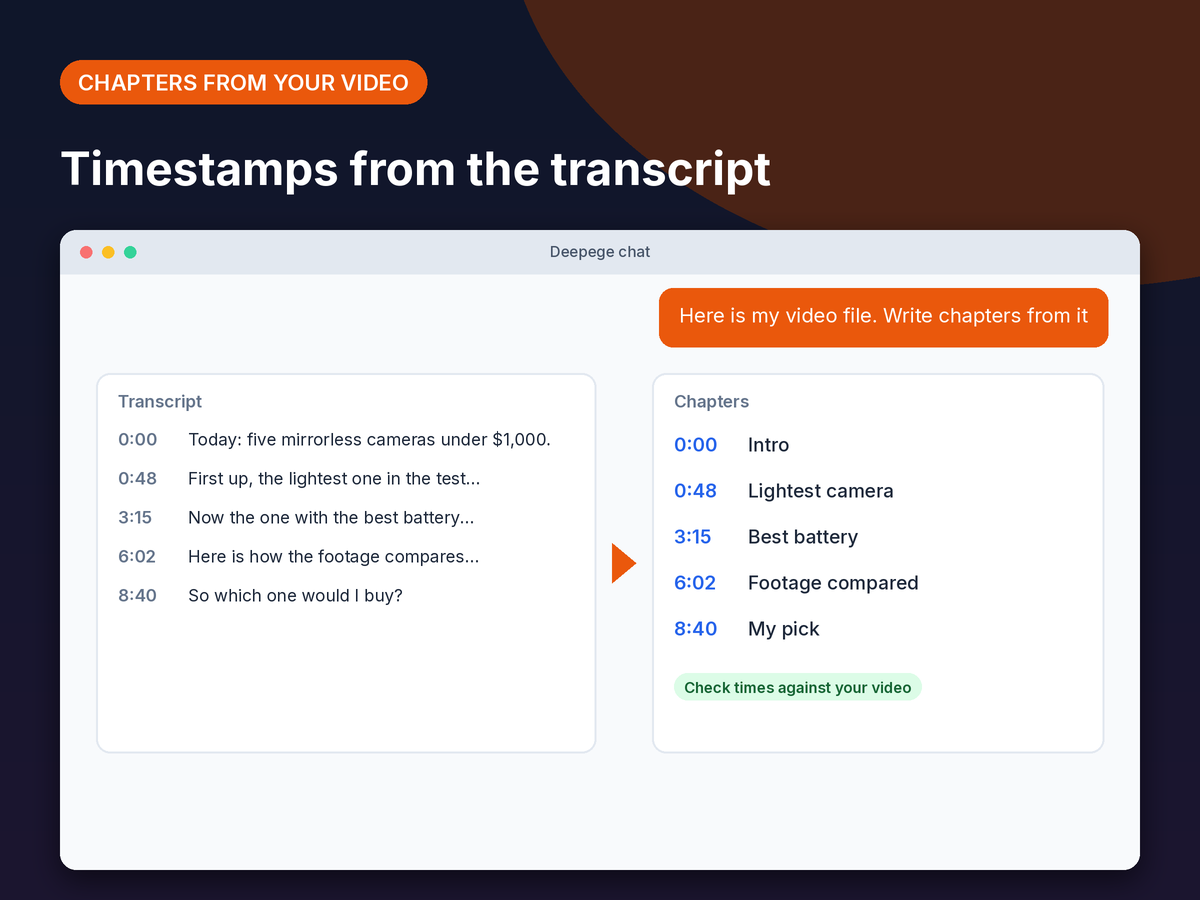 CHAPTERS FROM YOUR VIDEO

Timestamps from the transcript

Deepege chat

Here is my video file. Write chapters from it

Transcript

0:00 Today: five mirrorless cameras under $1,000.

0:48 First up, the lightest one in the test...

3:15 Now the one with the best battery...

6:02 Here is how the footage compares...

8:40 So which one would I buy?

Chapters

0:00 Intro

0:48 Lightest camera

3:15 Best battery

6:02 Footage compared

8:40 My pick

Check times against your video